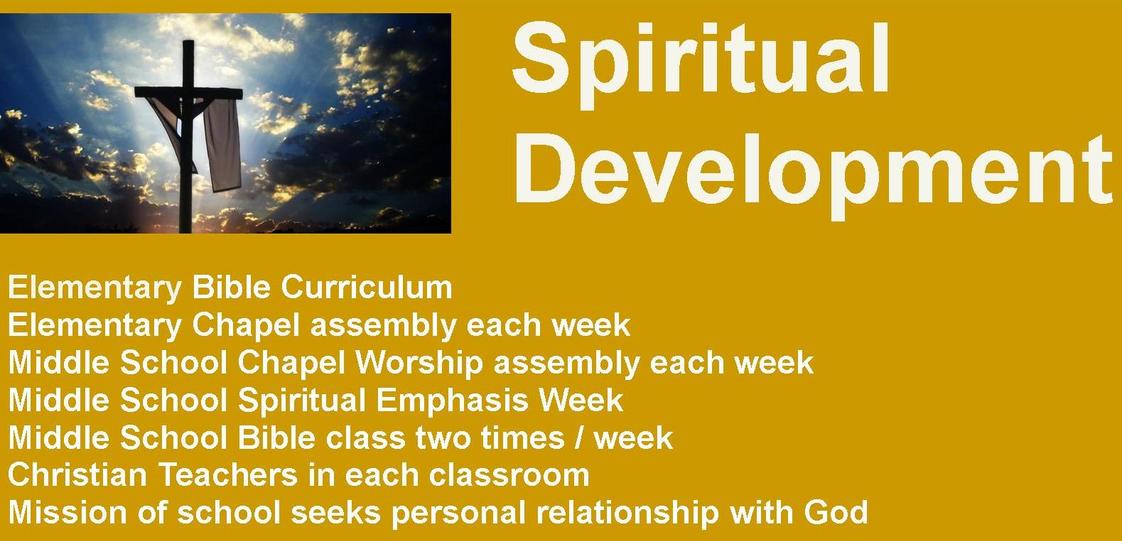 Spiritual Development

Elementary Bible Curriculum
Elementary Chapel assembly each week
Middle School Chapel Worship assembly each week
Middle School Spiritual Emphasis Week
Middle School Bible class two times / week
Christian Teachers in each classroom
Mission of school seeks personal relationship with God